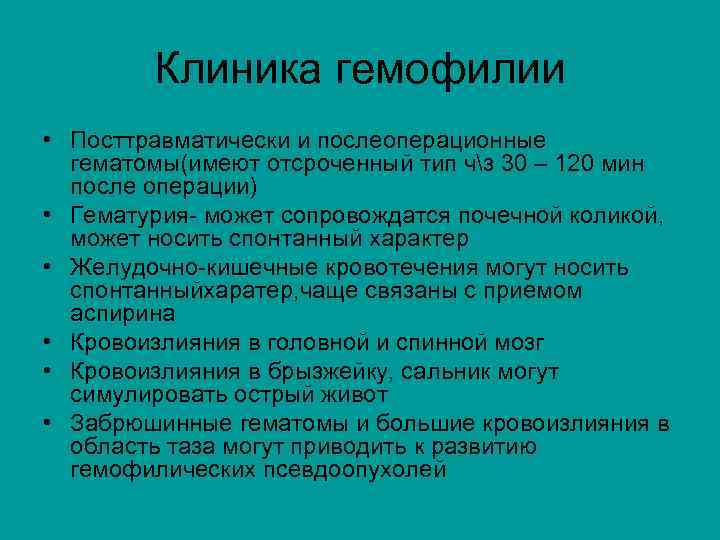 Клиника гемофилии

• Посттравматически и послеоперационные гематомы(имеют отсроченный тип ч\з 30 – 120 мин после операции)
• Гематурия- может сопровождатся почечной коликой, может носить спонтанный характер
• Желудочно-кишечные кровотечения могут носить спонтанныйхаратер,чаще связаны с приемом аспирина
• Кровоизлияния в головной и спинной мозг
• Кровоизлияния в брызжейку, сальник могут симулировать острый живот
• Забрюшинные гематомы и большие кровоизлияния в область таза могут приводить к развитию гемофилических псевдоопухолей